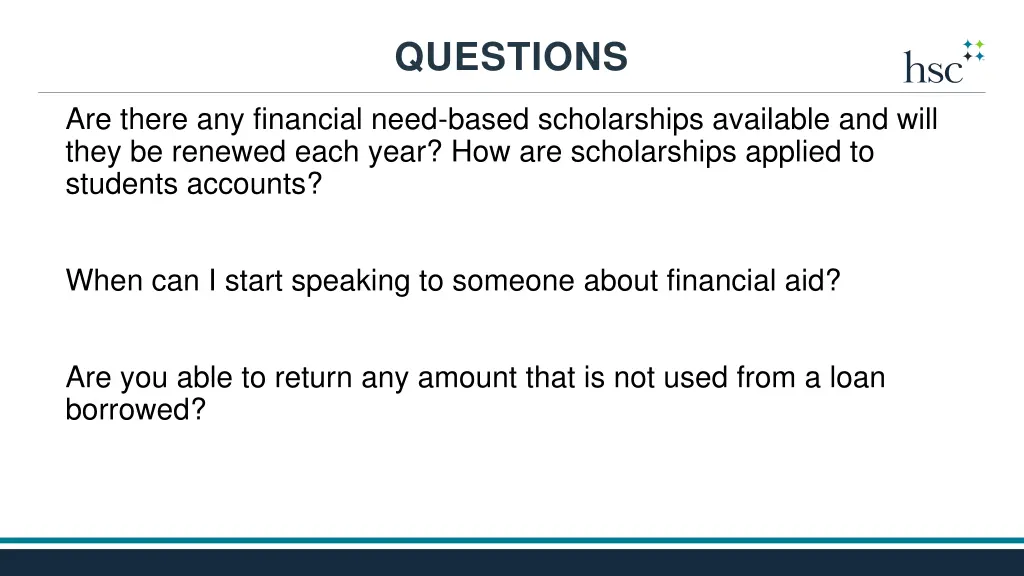 QUESTIONS

hsc

Are there any financial need-based scholarships available and will they be renewed each year? How are scholarships applied to students accounts?

When can I start speaking to someone about financial aid?

Are you able to return any amount that is not used from a loan borrowed?